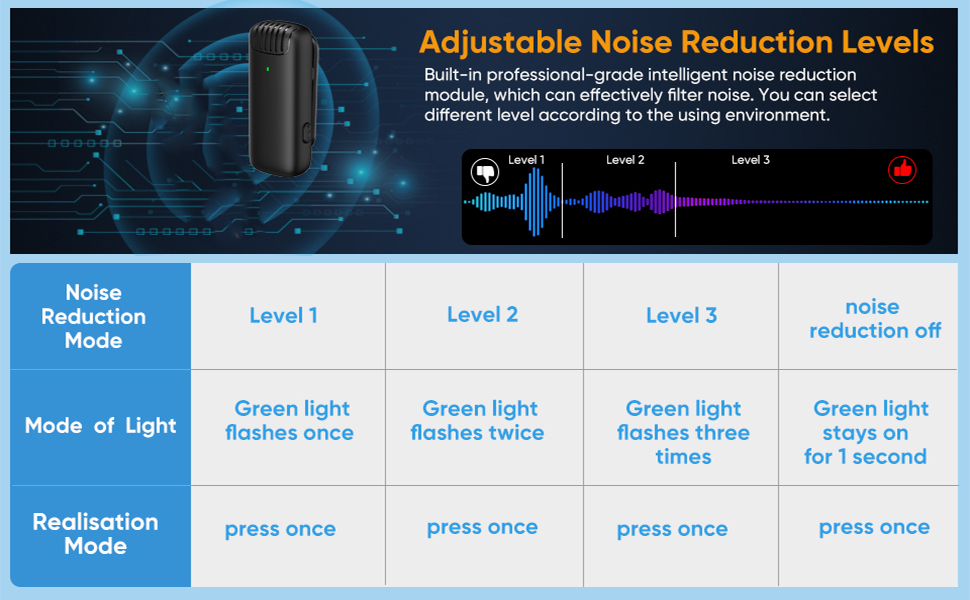 Adjustable Noise Reduction Levels

Built-in professional-grade intelligent noise reduction module, which can effectively filter noise. You can select different level according to the using environment.

Level 1 Level 2 Level 3

| Noise Reduction Mode | Level 1 | Level 2 | Level 3 | noise reduction off |
|---|---|---|---|---|
| Mode of Light | Green light flashes once | Green light flashes twice | Green light flashes three times | Green light stays on for 1 second |
| Realisation Mode | press once | press once | press once | press once |